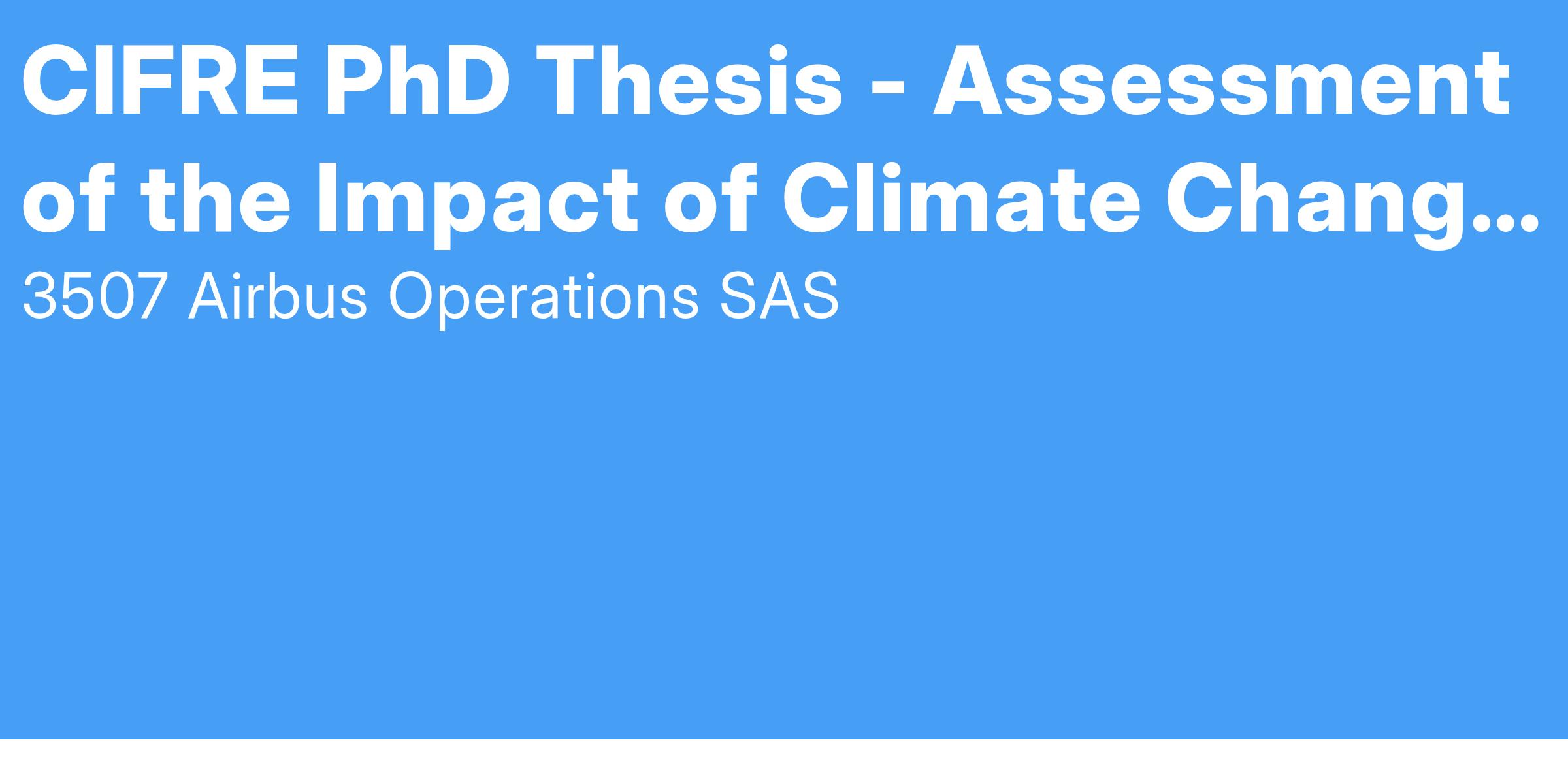 CIFRE PhD Thesis - Assessment of the Impact of Climate Chang...

3507 Airbus Operations SAS